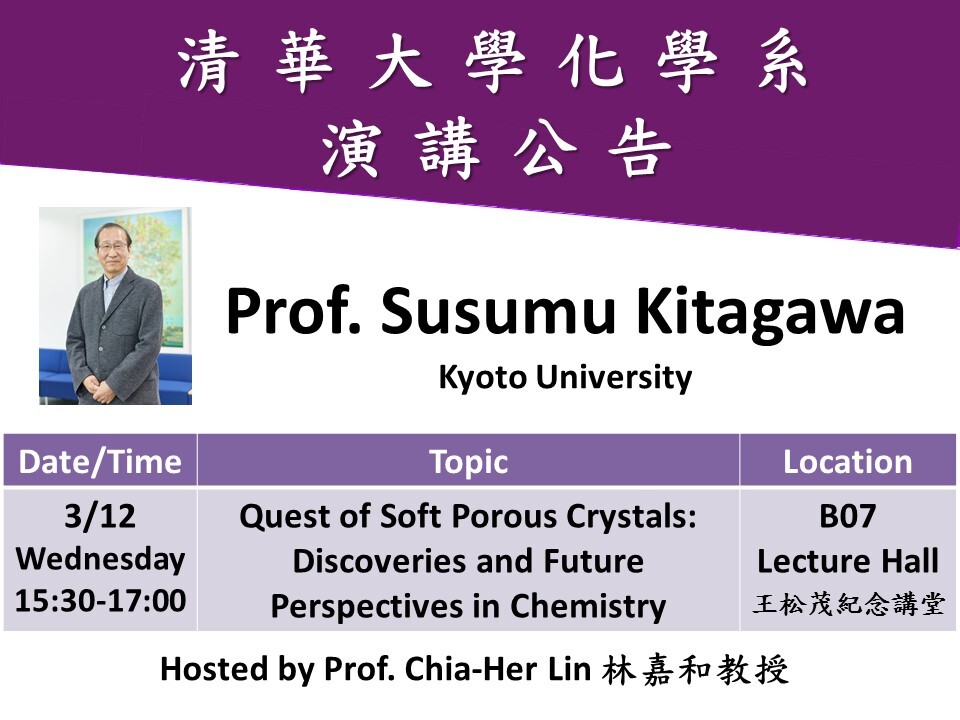 清華大學化學系
演講公告

Prof. Susumu Kitagawa
Kyoto University

| Date/Time | Topic | Location |
|---|---|---|
| 3/12 Wednesday 15:30-17:00 | Quest of Soft Porous Crystals: Discoveries and Future Perspectives in Chemistry | B07 Lecture Hall 王松茂紀念講堂 |

Hosted by Prof. Chia-Her Lin 林嘉和教授